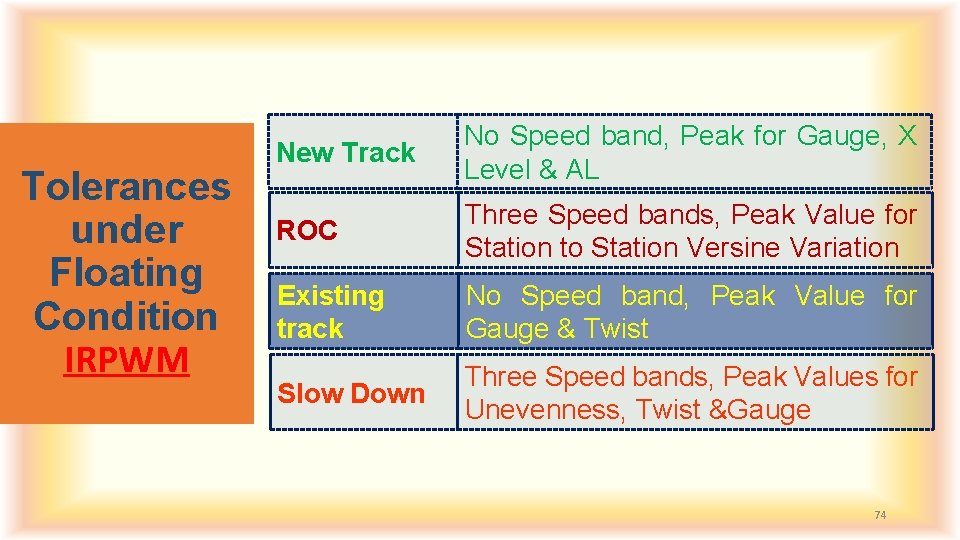 Tolerances under Floating Condition
IRPWM

| New Track | No Speed band, Peak for Gauge, X Level & AL |
|---|---|
| ROC | Three Speed bands, Peak Value for Station to Station Versine Variation |
| Existing track | No Speed band, Peak Value for Gauge & Twist |
| Slow Down | Three Speed bands, Peak Values for Unevenness, Twist &Gauge |

74